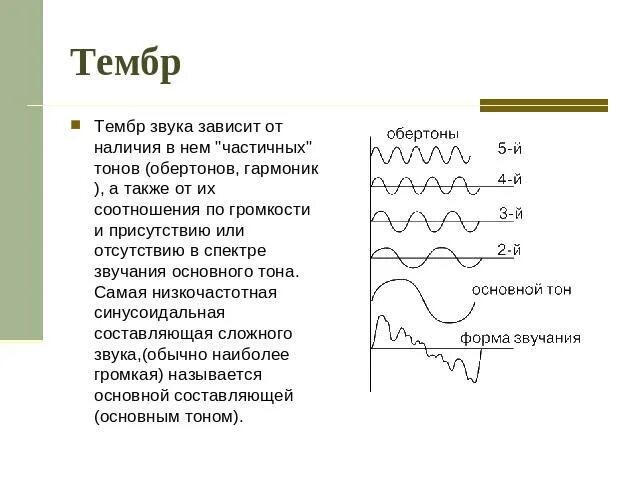 Тембр

Тембр звука зависит от наличия в нем "частичных" тонов (обертонов, гармоник ), а также от их соотношения по громкости и присутствию или отсутствию в спектре звучания основного тона. Самая низкочастотная синусоидальная составляющая сложного звука,(обычно наиболее громкая) называется основной составляющей (основным тоном).

обертоны
5-й
4-й
3-й
2-й
основной тон
форма звучания